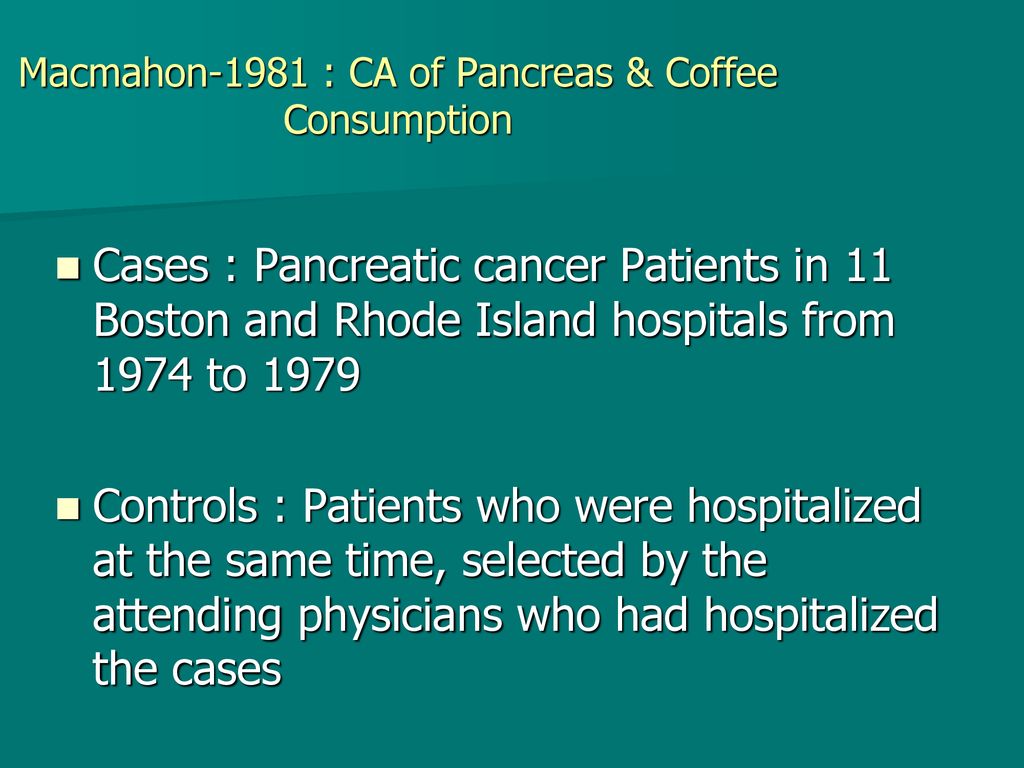 Macmahon-1981 : CA of Pancreas & Coffee Consumption

Cases : Pancreatic cancer Patients in 11 Boston and Rhode Island hospitals from 1974 to 1979

Controls : Patients who were hospitalized at the same time, selected by the attending physicians who had hospitalized the cases